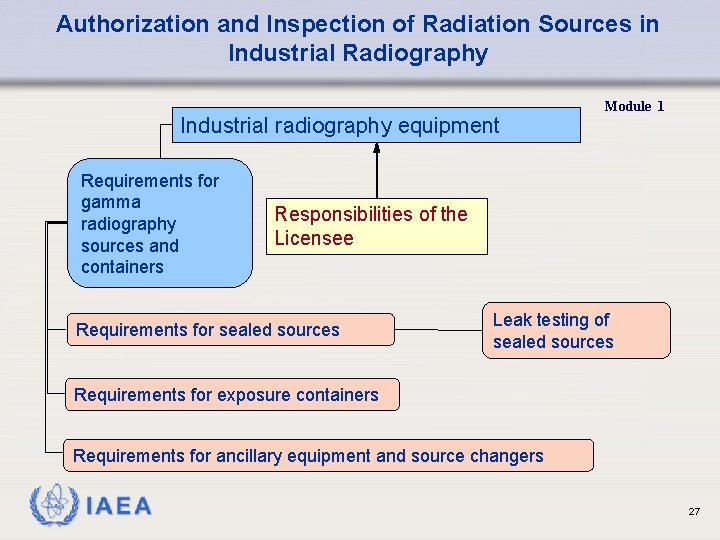 Authorization and Inspection of Radiation Sources in Industrial Radiography

Module 1

Industrial radiography equipment

Requirements for gamma radiography sources and containers

Responsibilities of the Licensee

Requirements for sealed sources

Leak testing of sealed sources

Requirements for exposure containers

Requirements for ancillary equipment and source changers

IAEA

27